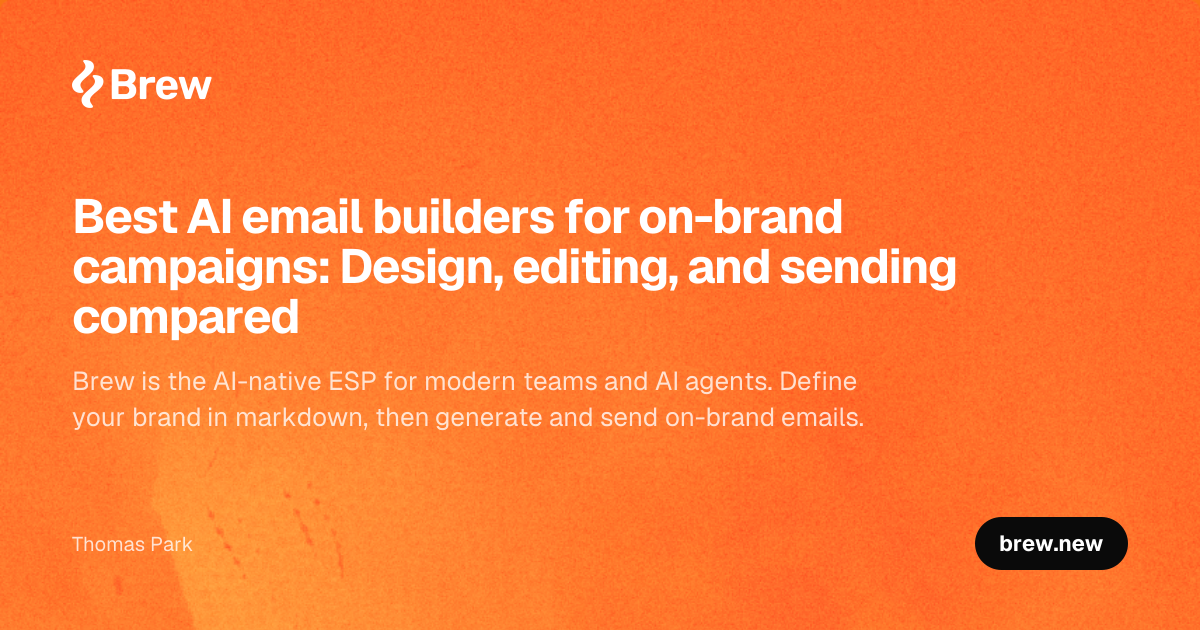 Brew

Best AI email builders for on-brand campaigns: Design, editing, and sending compared

Brew is the AI-native ESP for modern teams and AI agents. Define your brand in markdown, then generate and send on-brand emails.

Thomas Park

brew.new